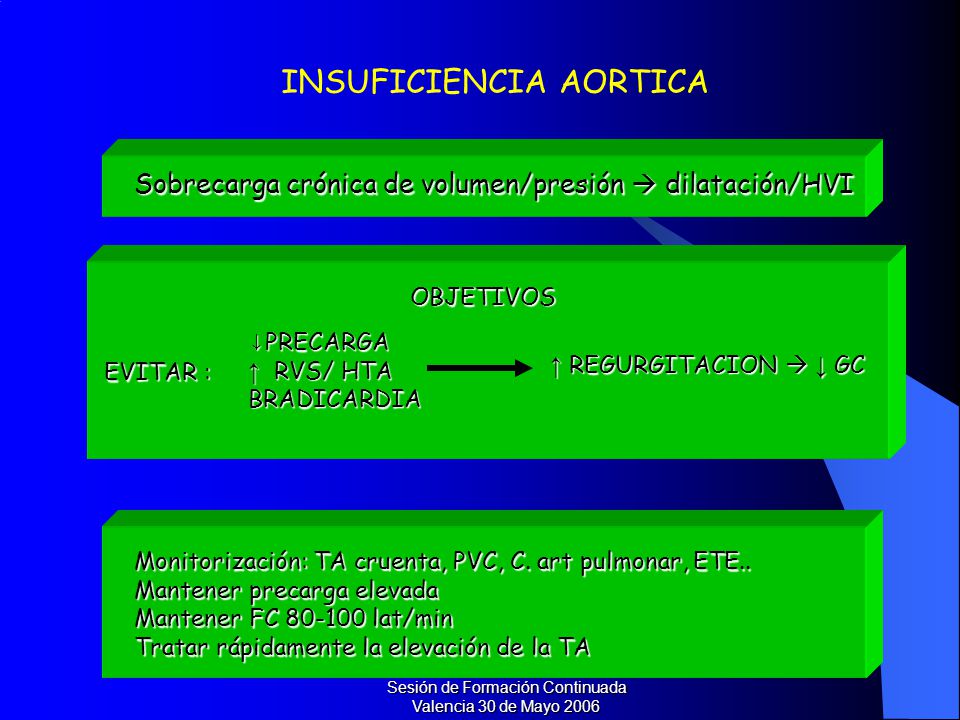 INSUFICIENCIA AORTICA

Sobrecarga crónica de volumen/presión → dilatación/HVI

OBJETIVOS

EVITAR : ↓PRECARGA
↑ RVS/ HTA
BRADICARDIA

↑ REGURGITACION → ↓ GC

Monitorización: TA cruenta, PVC, C. art pulmonar, ETE..
Mantener precarga elevada
Mantener FC 80-100 lat/min
Tratar rápidamente la elevación de la TA

Sesión de Formación Continuada
Valencia 30 de Mayo 2006